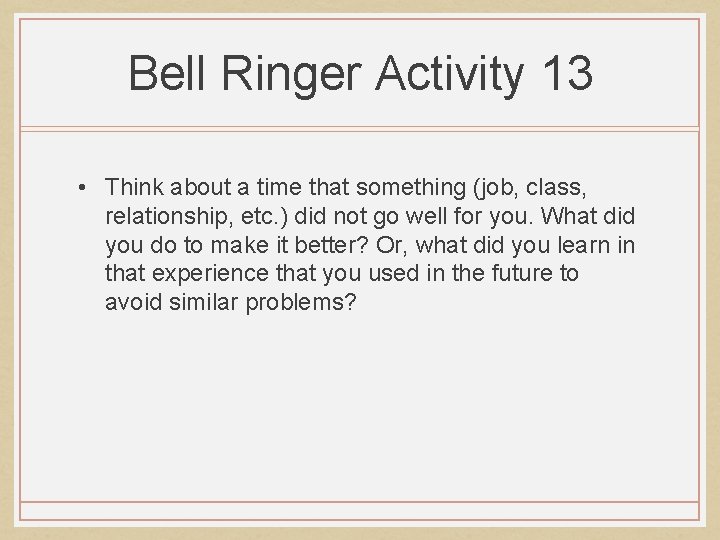 Bell Ringer Activity 13

• Think about a time that something (job, class, relationship, etc.) did not go well for you. What did you do to make it better? Or, what did you learn in that experience that you used in the future to avoid similar problems?